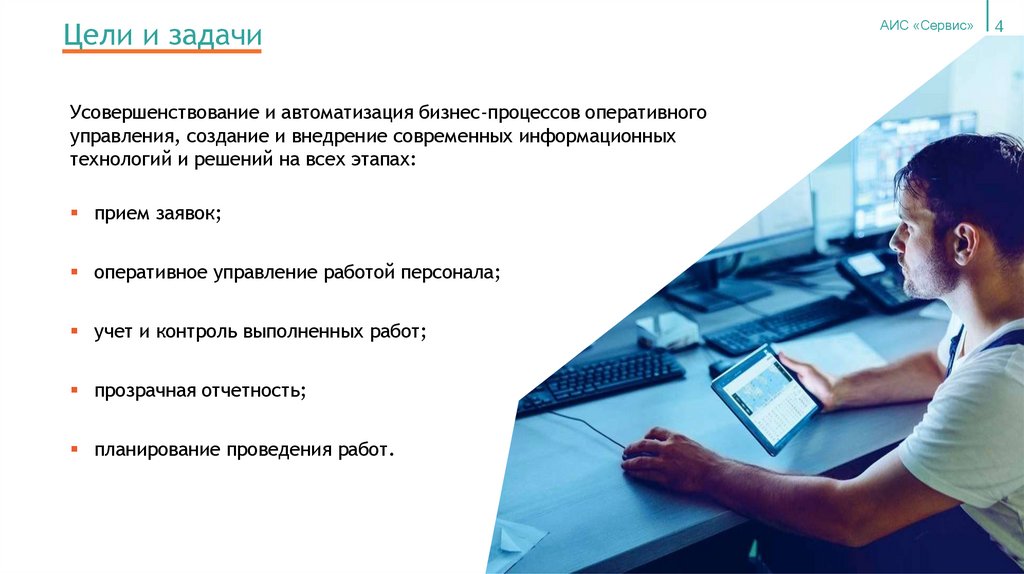 Цели и задачи

АИС «Сервис» 4

Усовершенствование и автоматизация бизнес-процессов оперативного управления, создание и внедрение современных информационных технологий и решений на всех этапах:

▪ прием заявок;

▪ оперативное управление работой персонала;

▪ учет и контроль выполненных работ;

▪ прозрачная отчетность;

▪ планирование проведения работ.